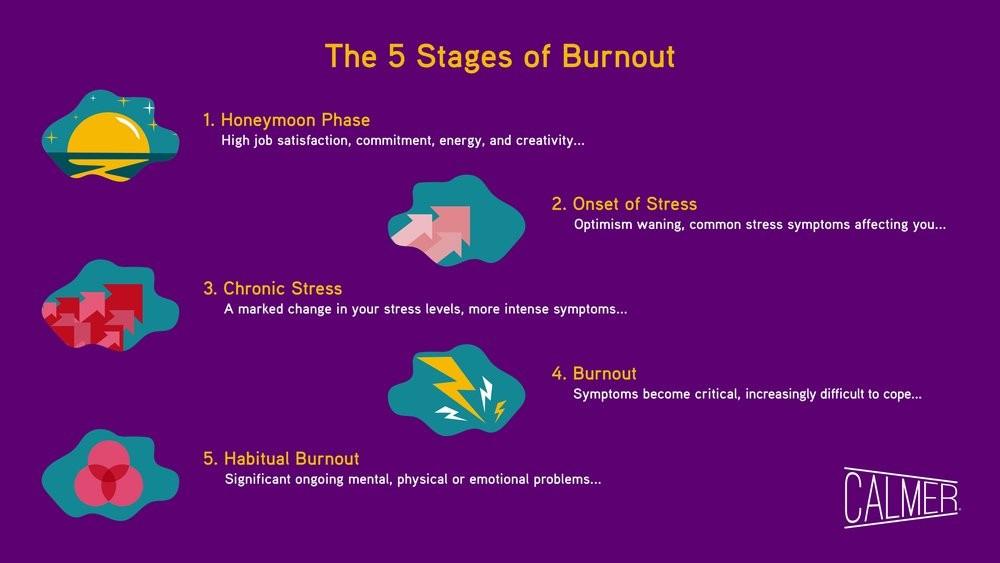 The 5 Stages of Burnout

1. Honeymoon Phase
High job satisfaction, commitment, energy, and creativity...

2. Onset of Stress
Optimism waning, common stress symptoms affecting you...

3. Chronic Stress
A marked change in your stress levels, more intense symptoms...

4. Burnout
Symptoms become critical, increasingly difficult to cope...

5. Habitual Burnout
Significant ongoing mental, physical or emotional problems...

CALMER